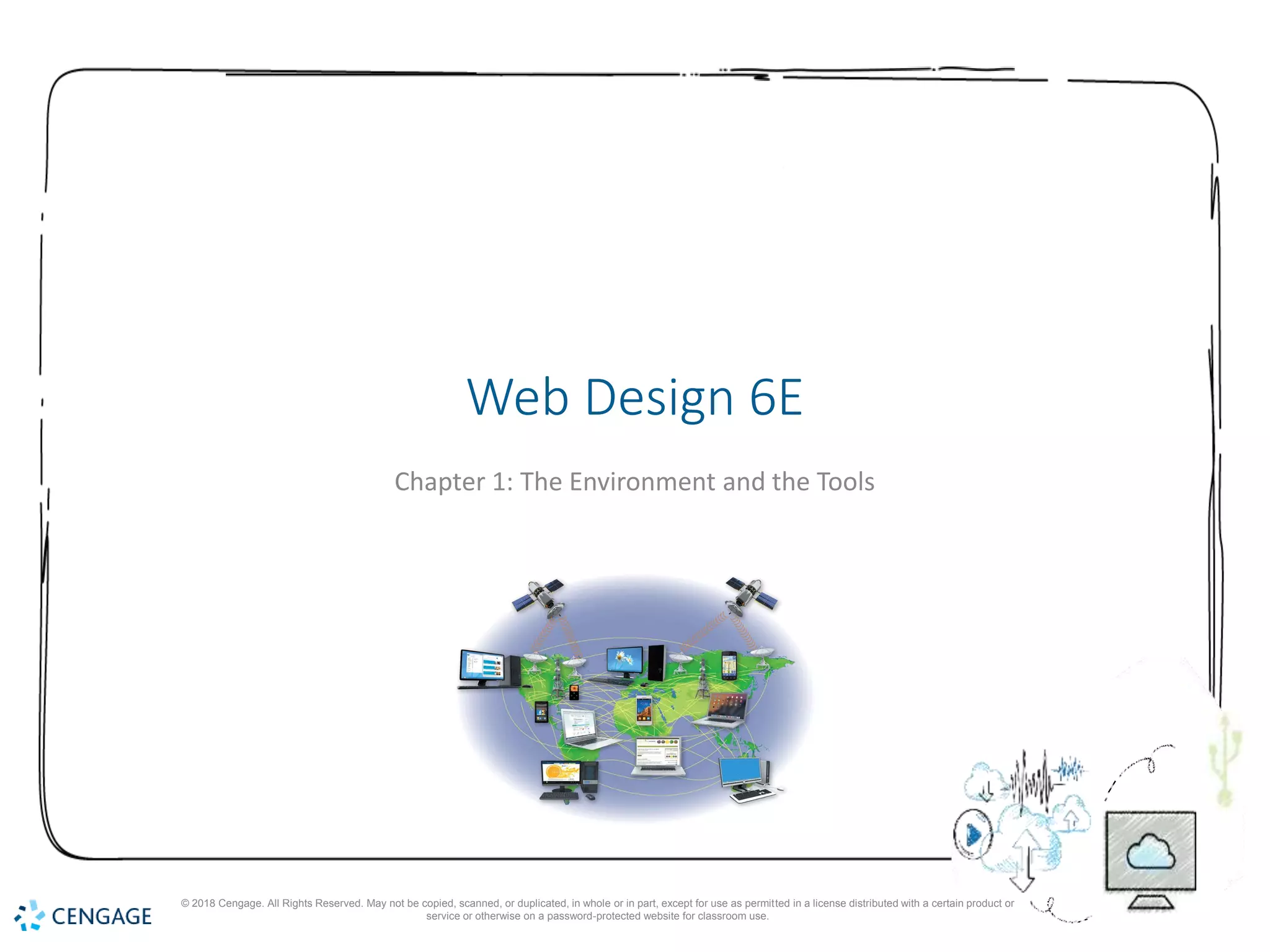 Web Design 6E

Chapter 1: The Environment and the Tools

CENGAGE

© 2018 Cengage. All Rights Reserved. May not be copied, scanned, or duplicated, in whole or in part, except for use as permitted in a license distributed with a certain product or service or otherwise on a password-protected website for classroom use.